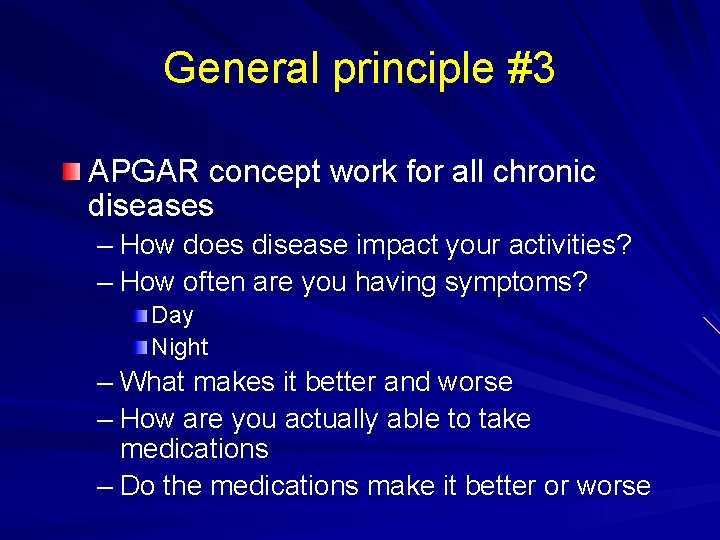 General principle #3

APGAR concept work for all chronic diseases

– How does disease impact your activities?
– How often are you having symptoms?
Day
Night
– What makes it better and worse
– How are you actually able to take medications
– Do the medications make it better or worse